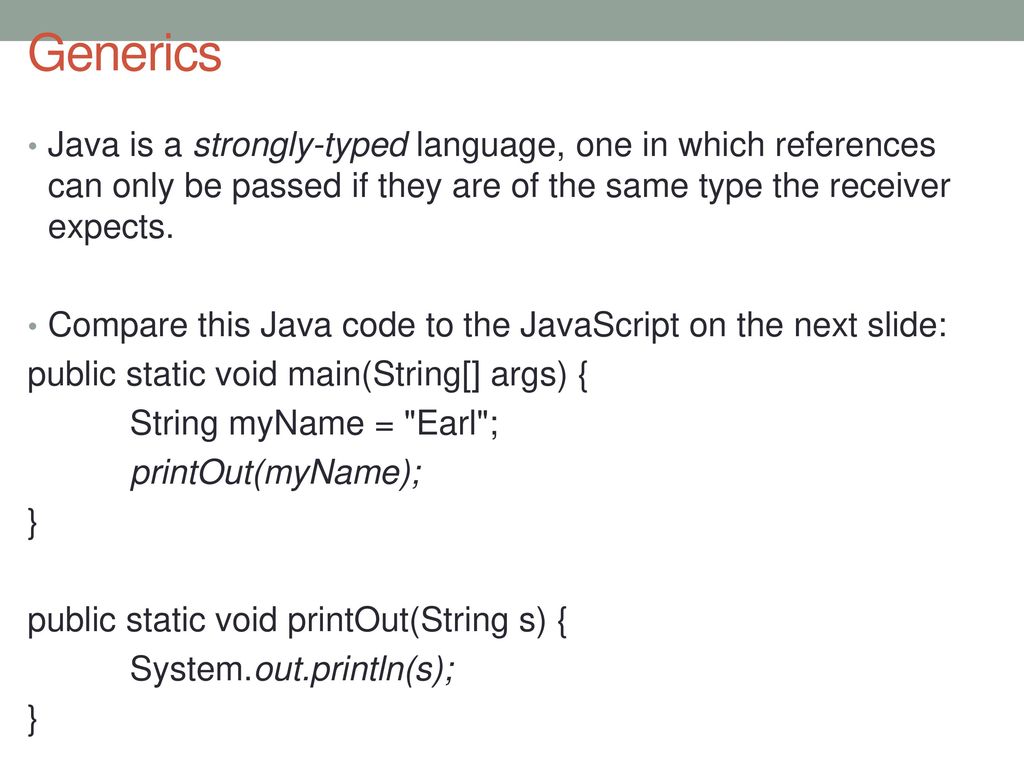 Generics

• Java is a strongly-typed language, one in which references can only be passed if they are of the same type the receiver expects.

• Compare this Java code to the JavaScript on the next slide:
public static void main(String[] args) {
String myName = "Earl";
printOut(myName);
}

public static void printOut(String s) {
System.out.println(s);
}